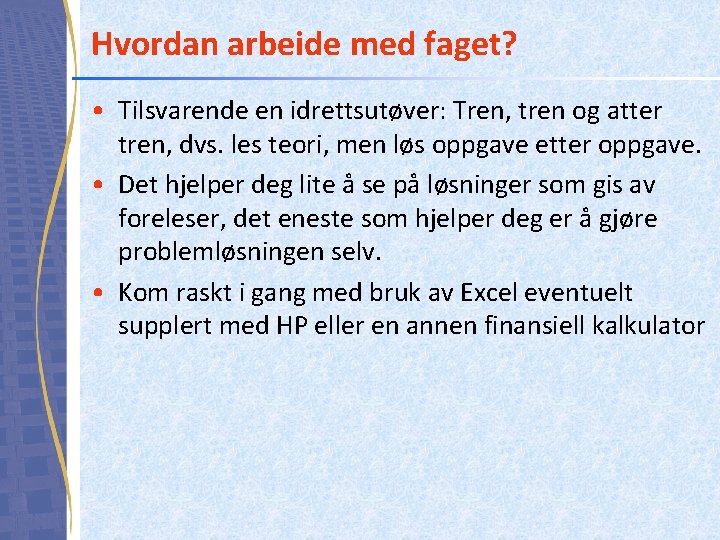 Hvordan arbeide med faget?

• Tilsvarende en idrettsutøver: Tren, tren og atter tren, dvs. les teori, men løs oppgave etter oppgave.

• Det hjelper deg lite å se på løsninger som gis av foreleser, det eneste som hjelper deg er å gjøre problemløsningen selv.

• Kom raskt i gang med bruk av Excel eventuelt supplert med HP eller en annen finansiell kalkulator